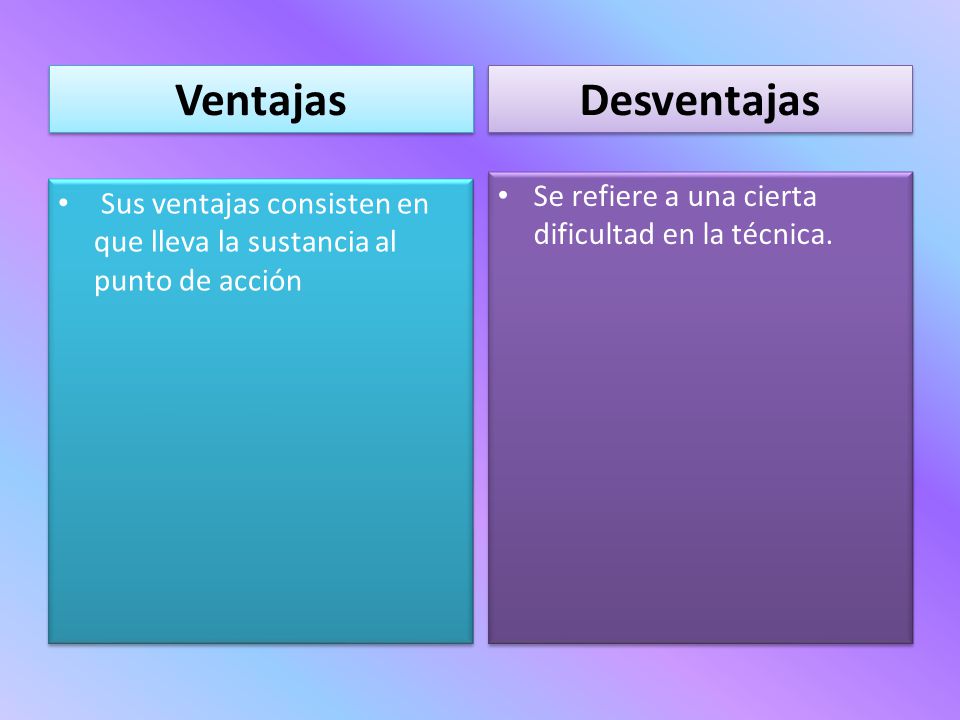 Ventajas

• Sus ventajas consisten en que lleva la sustancia al punto de acción

Desventajas

• Se refiere a una cierta dificultad en la técnica.